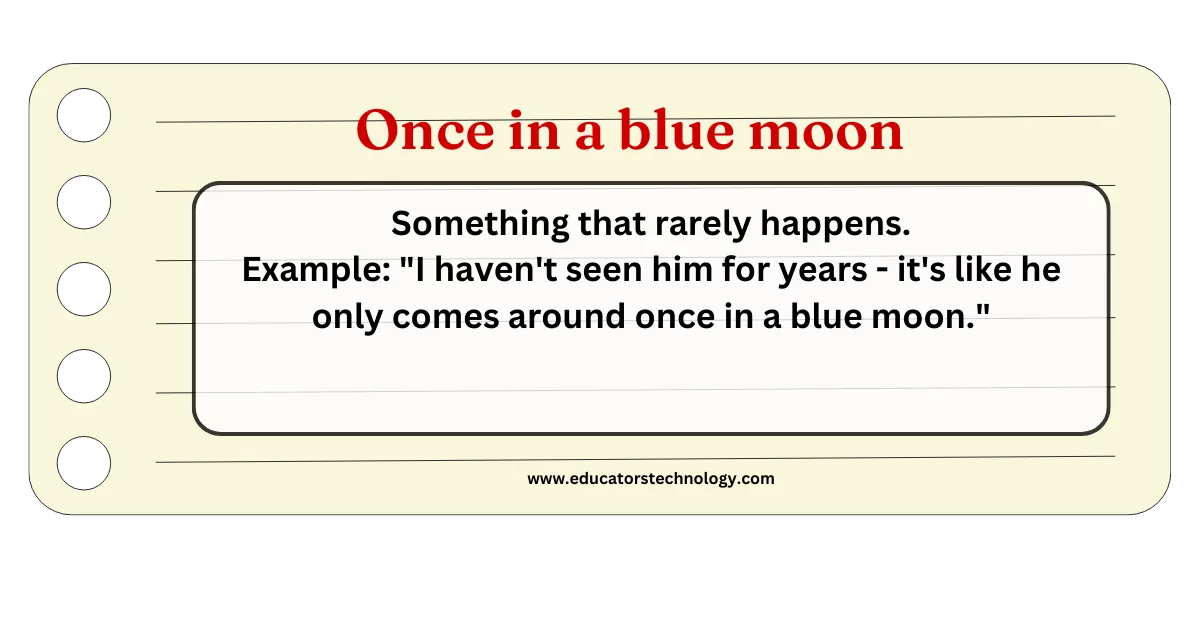 Once in a blue moon

Something that rarely happens.
Example: "I haven't seen him for years - it's like he only comes around once in a blue moon."

www.educatorstechnology.com